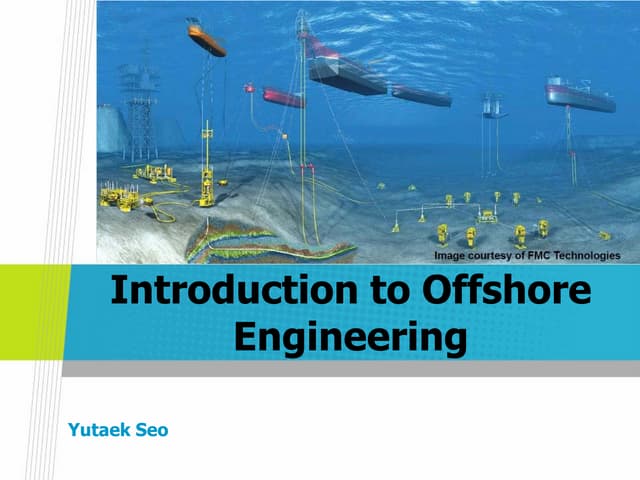 Image courtesy of FMC Technologies

Introduction to Offshore Engineering

Yutaek Seo